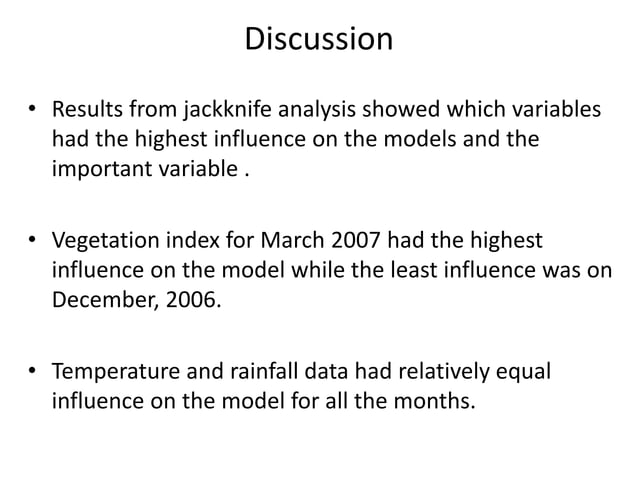 Discussion

• Results from jackknife analysis showed which variables had the highest influence on the models and the important variable .

• Vegetation index for March 2007 had the highest influence on the model while the least influence was on December, 2006.

• Temperature and rainfall data had relatively equal influence on the model for all the months.